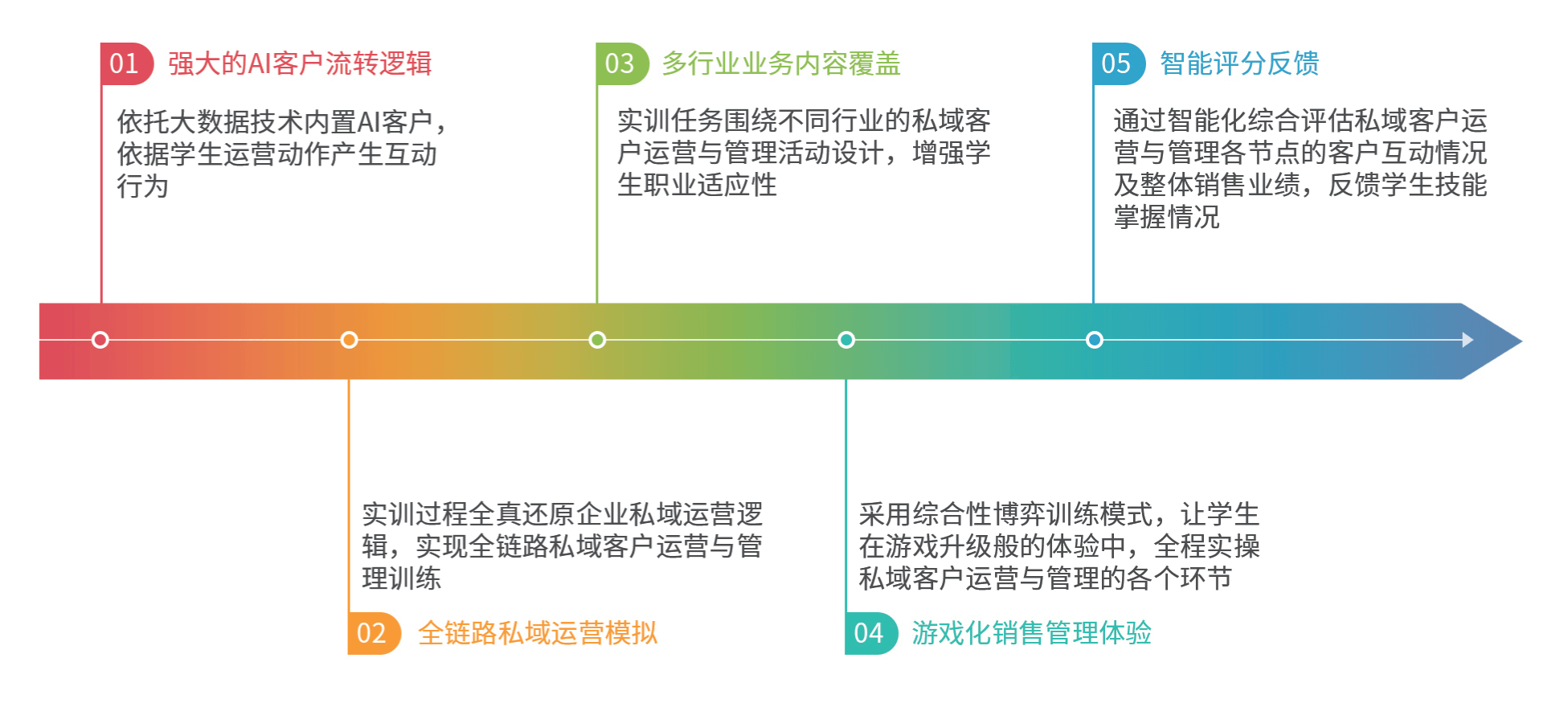 01 强大的AI客户流转逻辑

依托大数据技术内置AI客户，依据学生运营动作产生互动行为

03 多行业业务内容覆盖

实训任务围绕不同行业的私域客户运营与管理活动设计，增强学生职业适应性

05 智能评分反馈

通过智能化综合评估私域客户运营与管理各节点的客户互动情况及整体销售业绩，反馈学生技能掌握情况

实训过程全真还原企业私域运营逻辑，实现全链路私域客户运营与管理训练

02 全链路私域运营模拟

采用综合性博弈训练模式，让学生在游戏升级般的体验中，全程实操私域客户运营与管理的各个环节

04 游戏化销售管理体验